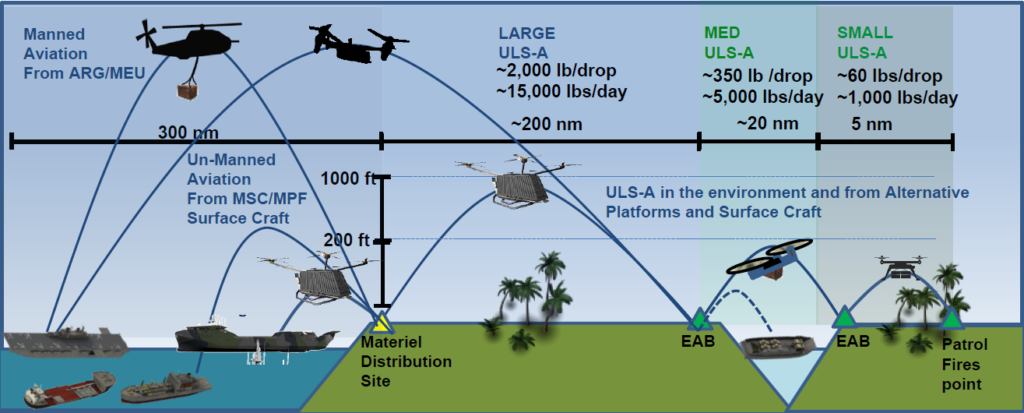 Manned Aviation From ARG/MEU

LARGE ULS-A
~2,000 lb/drop
~15,000 lbs/day

MED ULS-A
~350 lb /drop
~5,000 lbs/day

SMALL ULS-A
~60 lbs/drop
~1,000 lbs/day

300 nm

~200 nm

~20 nm

5 nm

Un-Manned Aviation From MSC/MPF Surface Craft

1000 ft

200 ft

ULS-A in the environment and from Alternative Platforms and Surface Craft

Materiel Distribution Site

EAB

EAB

Patrol Fires point